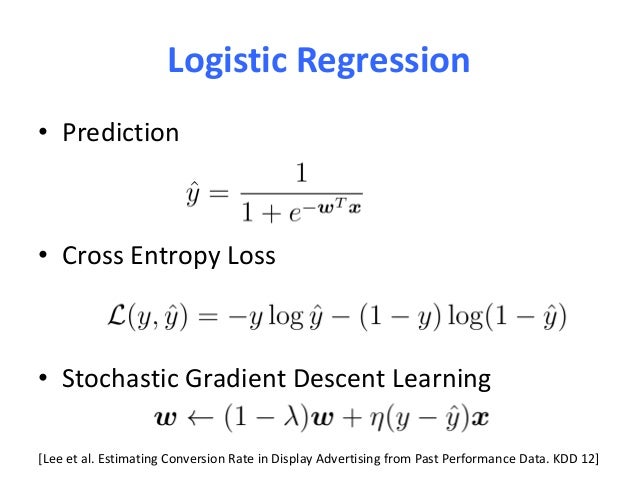 Logistic Regression

• Prediction

$\hat{y} = \frac{1}{1 + e^{-\boldsymbol{w}^T \boldsymbol{x}}}$

• Cross Entropy Loss

$\mathcal{L}(y, \hat{y}) = -y \log \hat{y} - (1 - y) \log(1 - \hat{y})$

• Stochastic Gradient Descent Learning

$\boldsymbol{w} \leftarrow (1 - \lambda)\boldsymbol{w} + \eta(y - \hat{y})\boldsymbol{x}$

[Lee et al. Estimating Conversion Rate in Display Advertising from Past Performance Data. KDD 12]